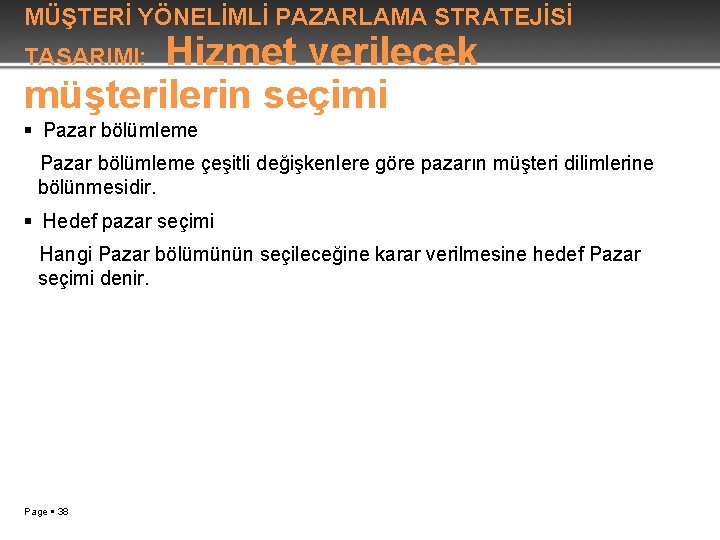 MÜŞTERİ YÖNELİMLİ PAZARLAMA STRATEJİSİ TASARIMI: Hizmet verilecek müşterilerin seçimi

▪ Pazar bölümleme

Pazar bölümleme çeşitli değişkenlere göre pazarın müşteri dilimlerine bölünmesidir.

▪ Hedef pazar seçimi

Hangi Pazar bölümünün seçileceğine karar verilmesine hedef Pazar seçimi denir.

Page ▪ 38